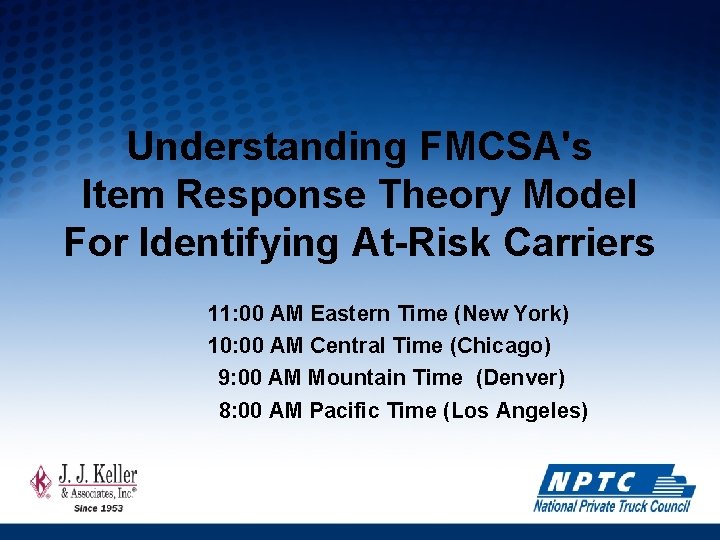 Understanding FMCSA's
Item Response Theory Model
For Identifying At-Risk Carriers

11:00 AM Eastern Time (New York)
10:00 AM Central Time (Chicago)
9:00 AM Mountain Time (Denver)
8:00 AM Pacific Time (Los Angeles)

J. J. Keller
& Associates, Inc.®
Since 1953

NPTC
National Private Truck Council